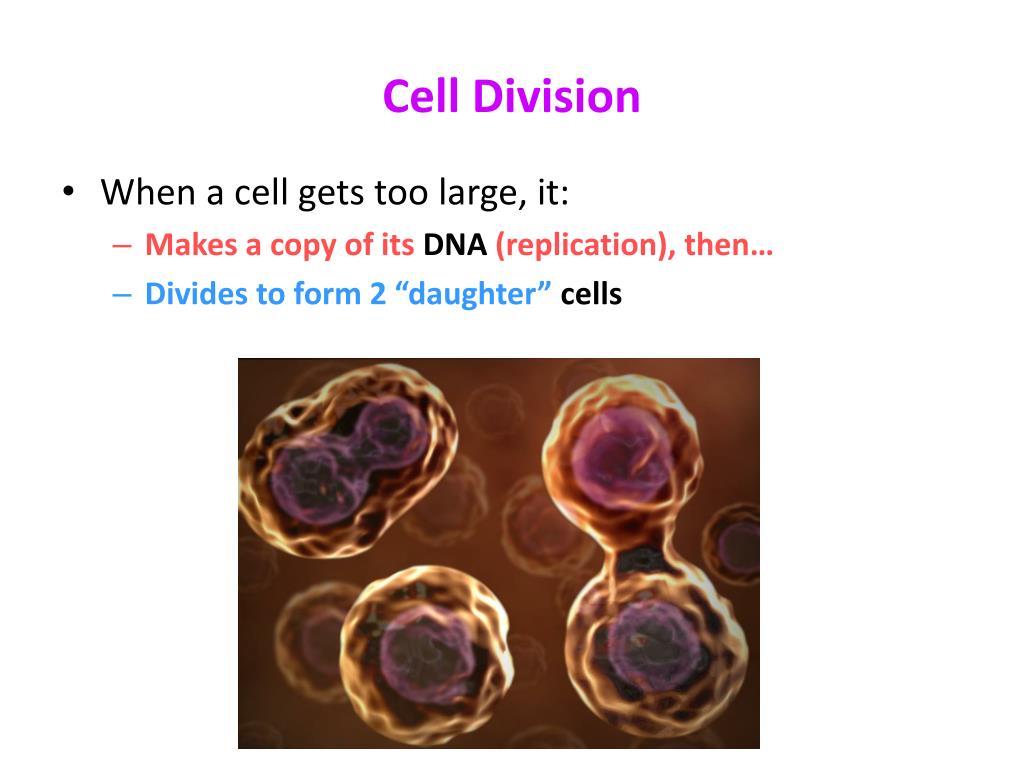 Cell Division

• When a cell gets too large, it:
– Makes a copy of its DNA (replication), then…
– Divides to form 2 “daughter” cells